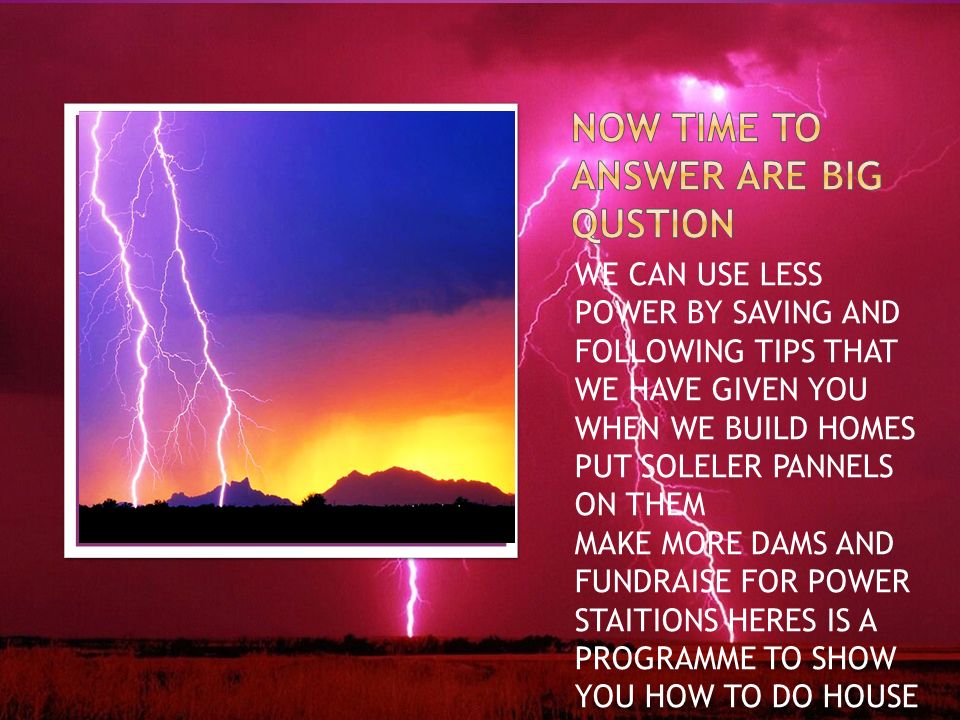 NOW TIME TO ANSWER ARE BIG QUSTION

WE CAN USE LESS POWER BY SAVING AND FOLLOWING TIPS THAT WE HAVE GIVEN YOU WHEN WE BUILD HOMES PUT SOLELER PANNELS ON THEM
MAKE MORE DAMS AND FUNDRAISE FOR POWER STAITIONS HERES IS A PROGRAMME TO SHOW YOU HOW TO DO HOUSE